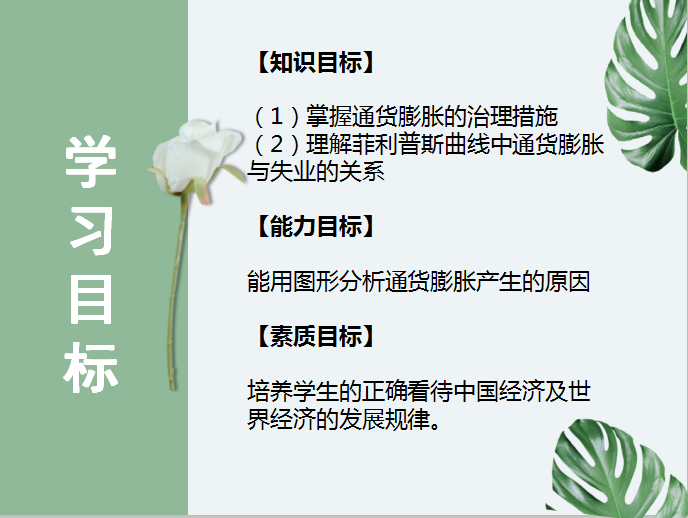 学习目标

【知识目标】

（1）掌握通货膨胀的治理措施
（2）理解菲利普斯曲线中通货膨胀与失业的关系

【能力目标】

能用图形分析通货膨胀产生的原因

【素质目标】

培养学生的正确看待中国经济及世界经济的发展规律。